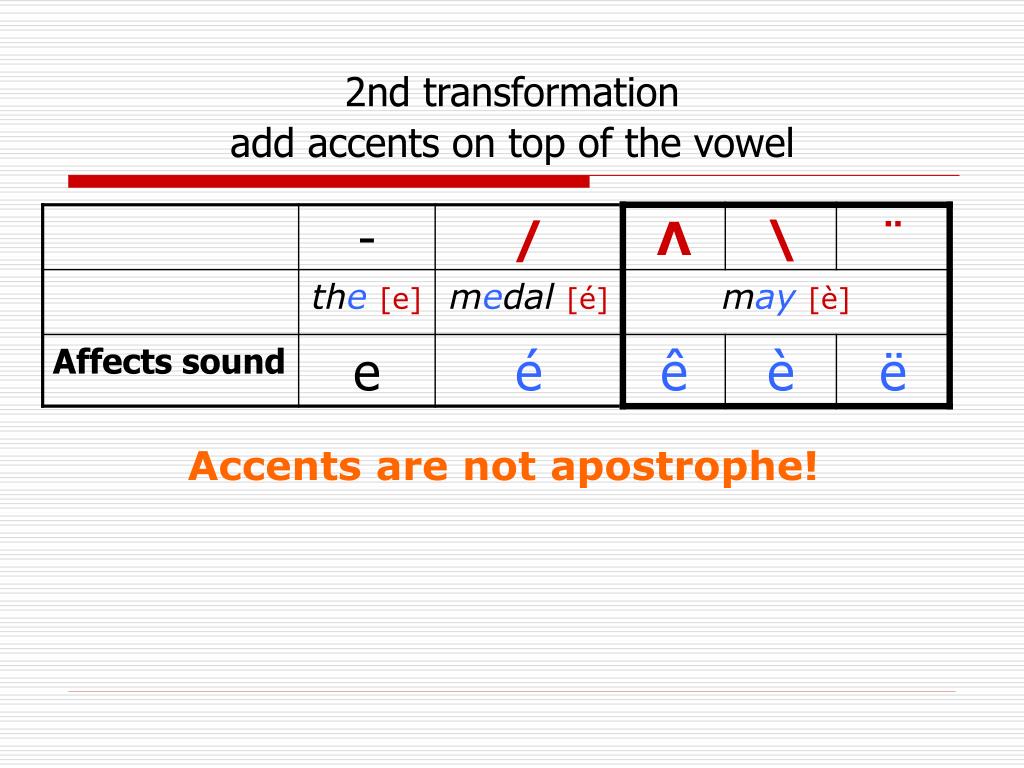 2nd transformation
add accents on top of the vowel

| | - | / | ^ | \ | ¨ |
|---|---|---|---|---|---|
| | the [e] | medal [é] | may [è] | | |
| Affects sound | e | é | ê | è | ë |

Accents are not apostrophe!